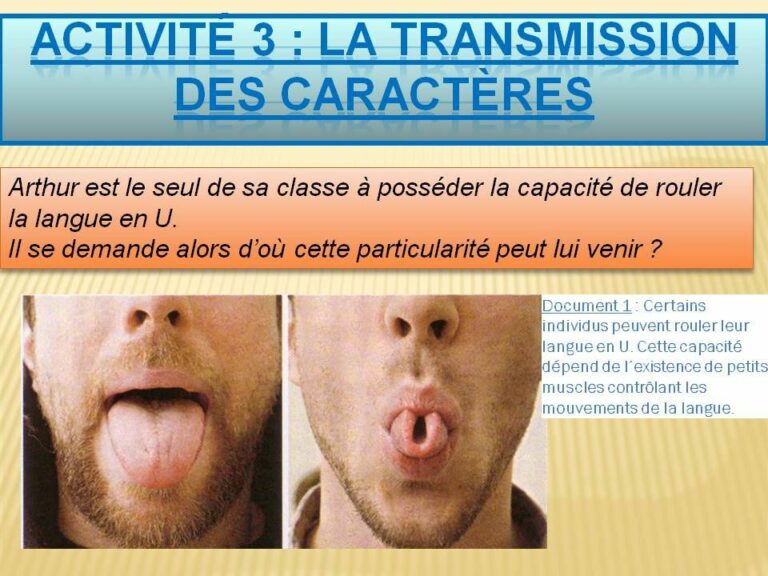 ACTIVITÉ 3 : LA TRANSMISSION DES CARACTÈRES

Arthur est le seul de sa classe à posséder la capacité de rouler la langue en U.
Il se demande alors d'où cette particularité peut lui venir ?

Document 1 : Certains individus peuvent rouler leur langue en U. Cette capacité dépend de l'existence de petits muscles contrôlant les mouvements de la langue.